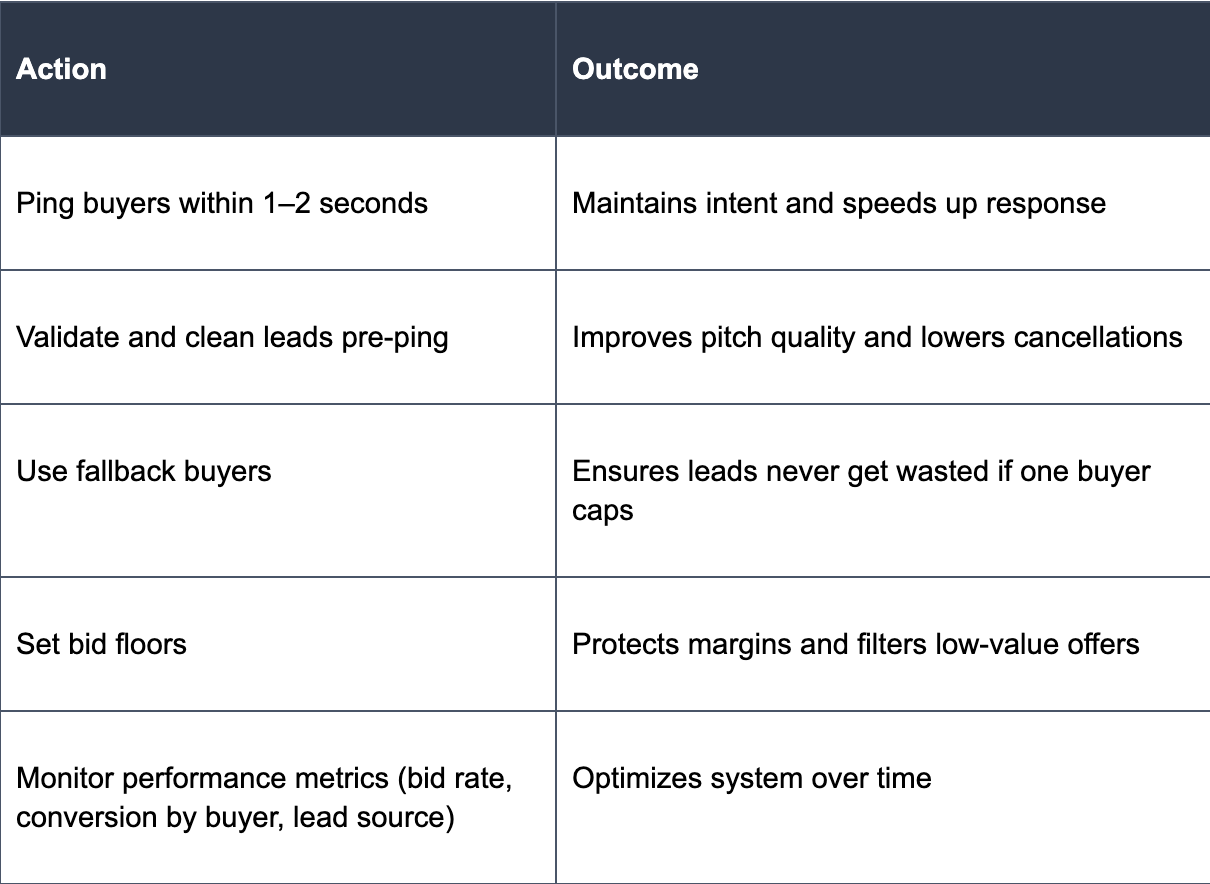 | Action | Outcome |
|---|---|
| Ping buyers within 1–2 seconds | Maintains intent and speeds up response |
| Validate and clean leads pre-ping | Improves pitch quality and lowers cancellations |
| Use fallback buyers | Ensures leads never get wasted if one buyer caps |
| Set bid floors | Protects margins and filters low-value offers |
| Monitor performance metrics (bid rate, conversion by buyer, lead source) | Optimizes system over time |